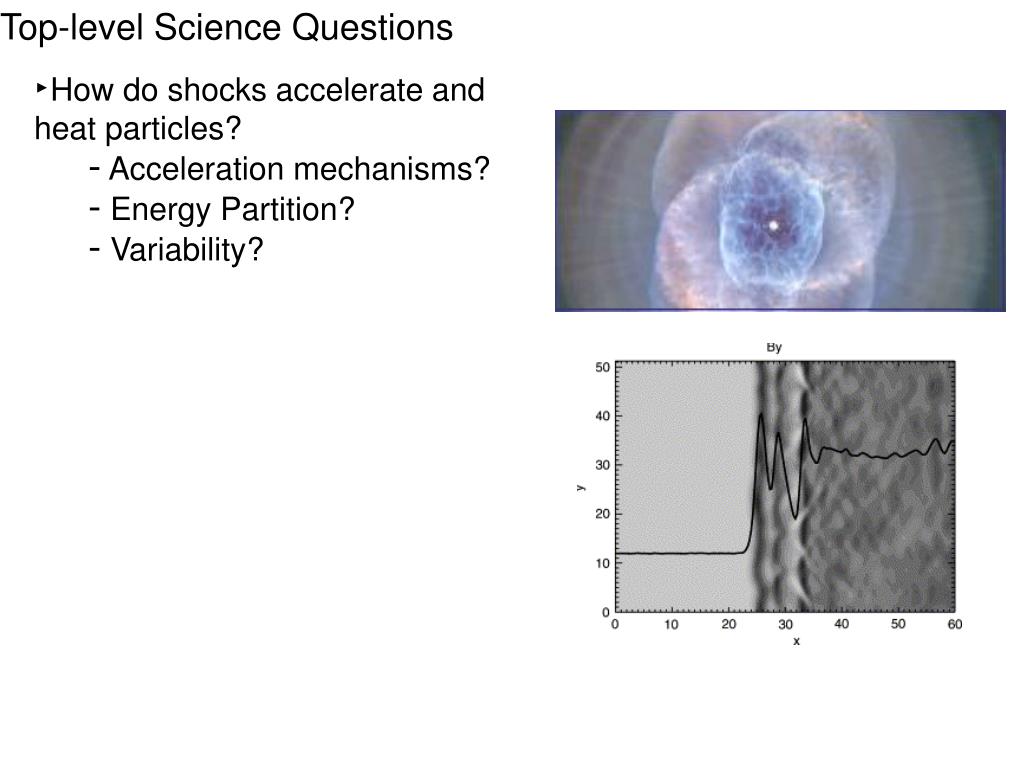 Top-level Science Questions

‣How do shocks accelerate and heat particles?

- Acceleration mechanisms?
- Energy Partition?
- Variability?

By

50
40
30
20
10
0

y

0 10 20 30 40 50 60

x